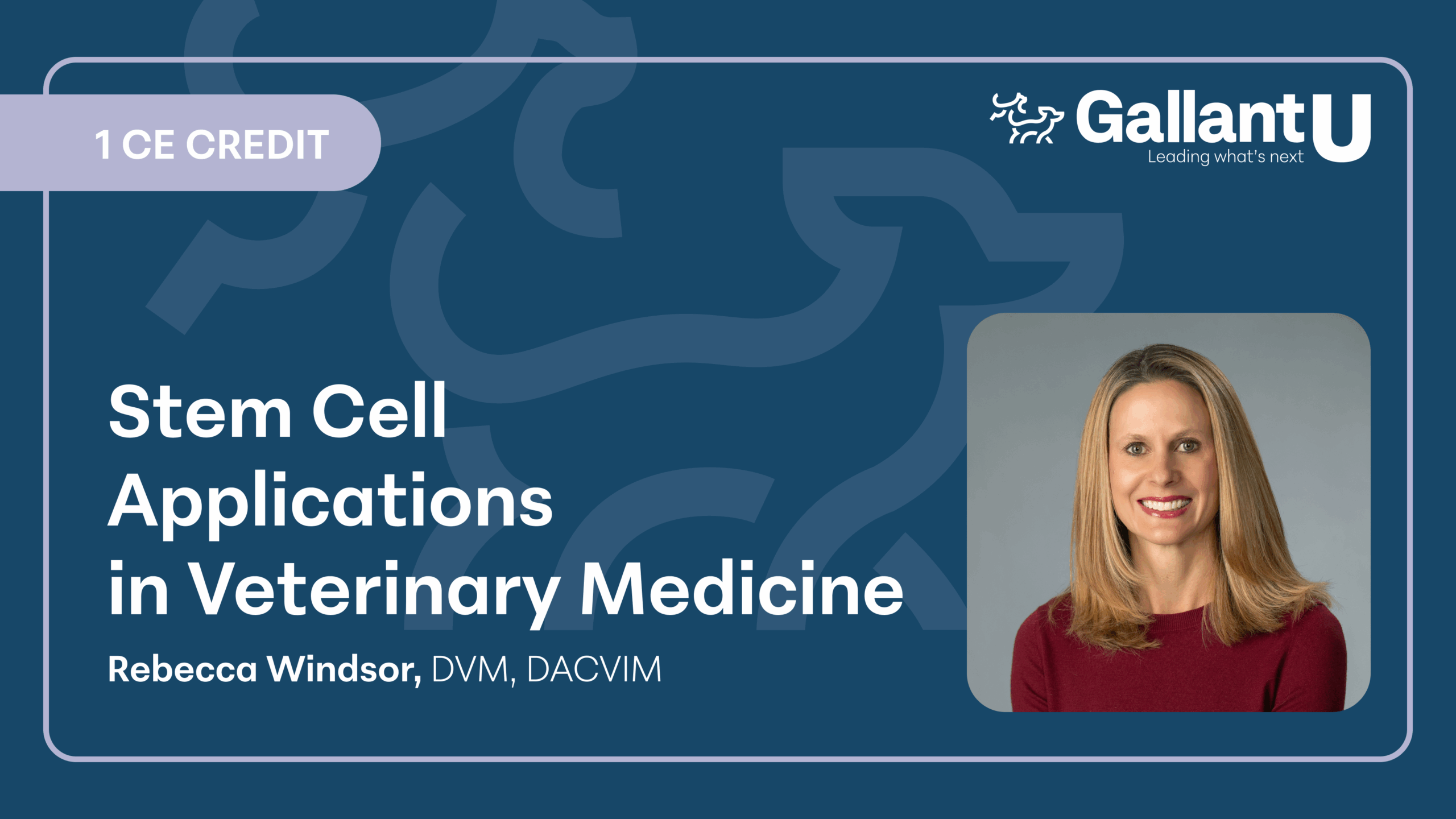 1 CE CREDIT

GallantU
Leading what's next

Stem Cell Applications in Veterinary Medicine

Rebecca Windsor, DVM, DACVIM